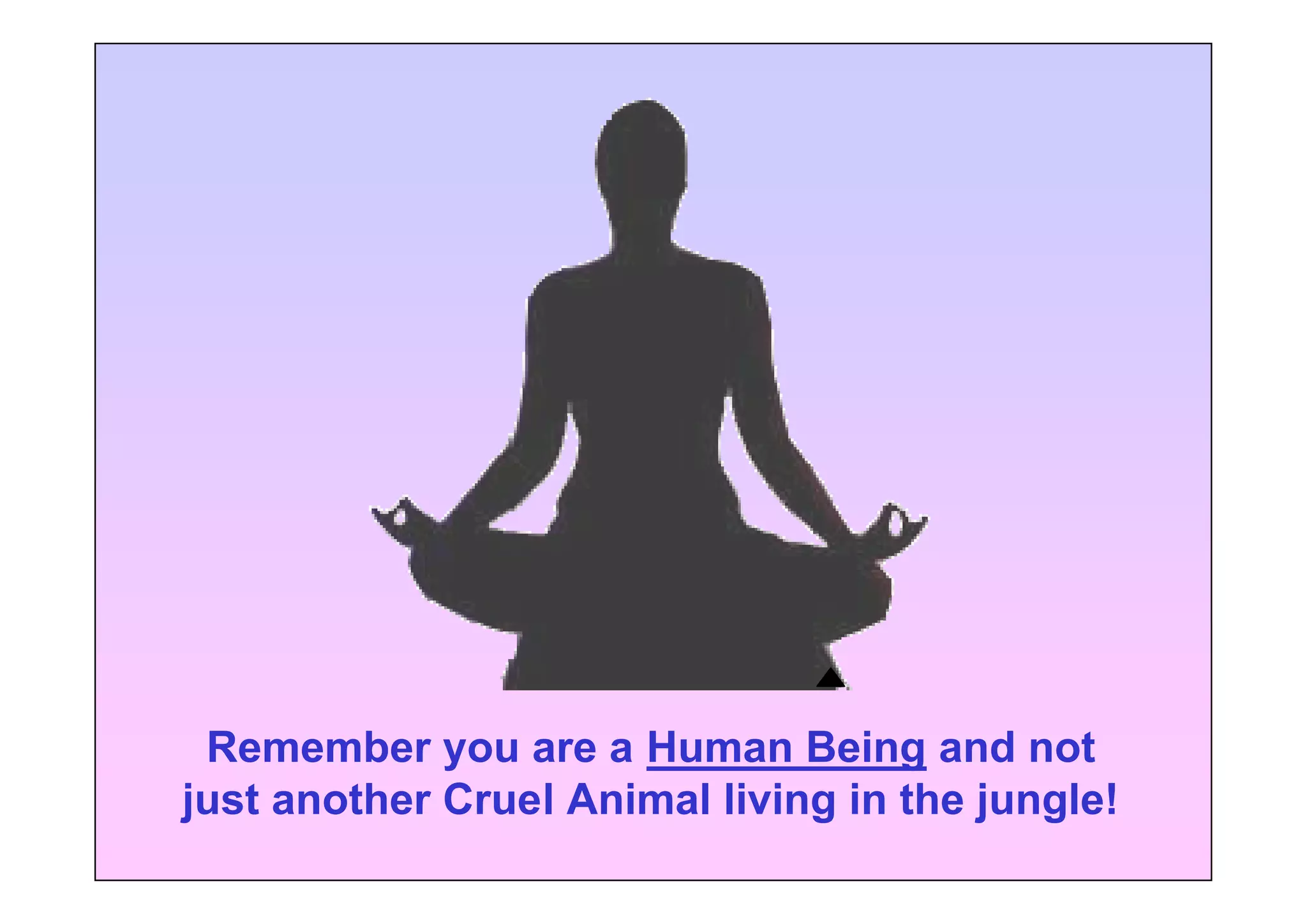 Remember you are a Human Being and not just another Cruel Animal living in the jungle!